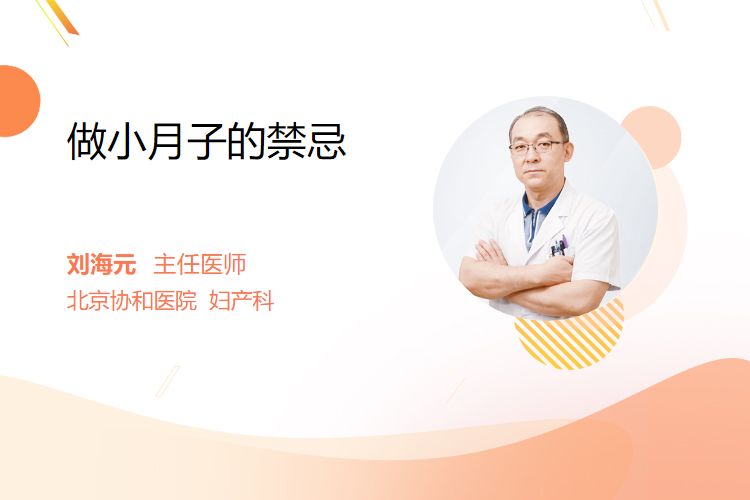 做小月子的禁忌

刘海元 主任医师
北京协和医院 妇产科